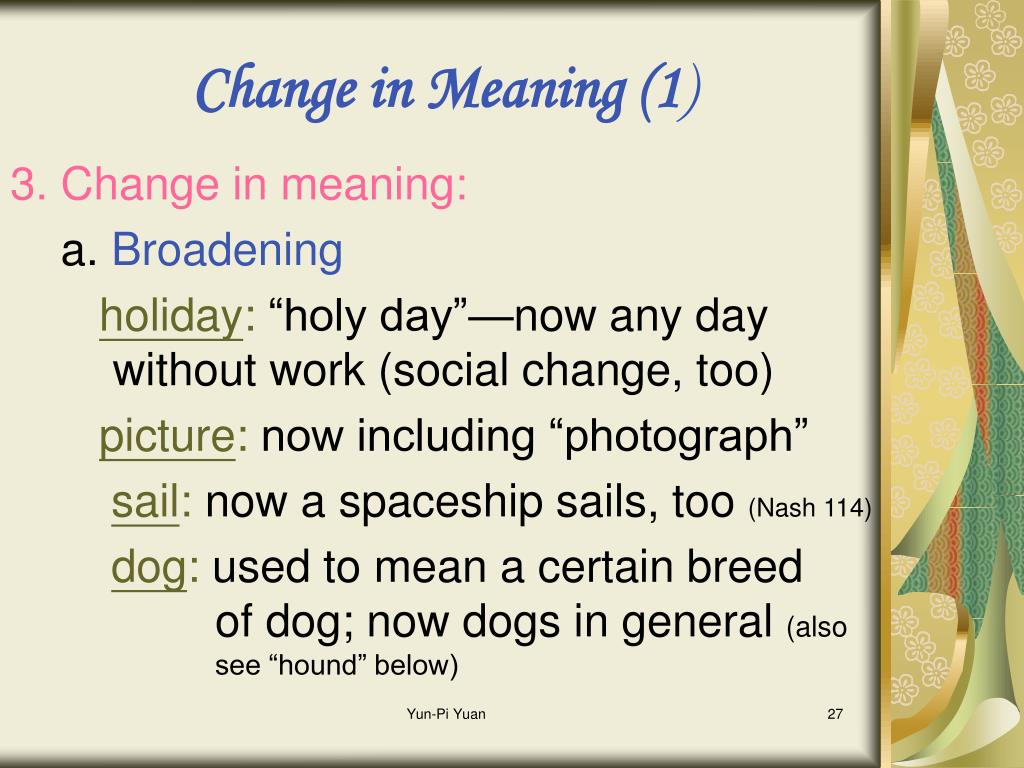 Change in Meaning (1)

3. Change in meaning:

a. Broadening

holiday: “holy day”—now any day without work (social change, too)

picture: now including “photograph”

sail: now a spaceship sails, too (Nash 114)

dog: used to mean a certain breed of dog; now dogs in general (also see “hound” below)

Yun-Pi Yuan

27